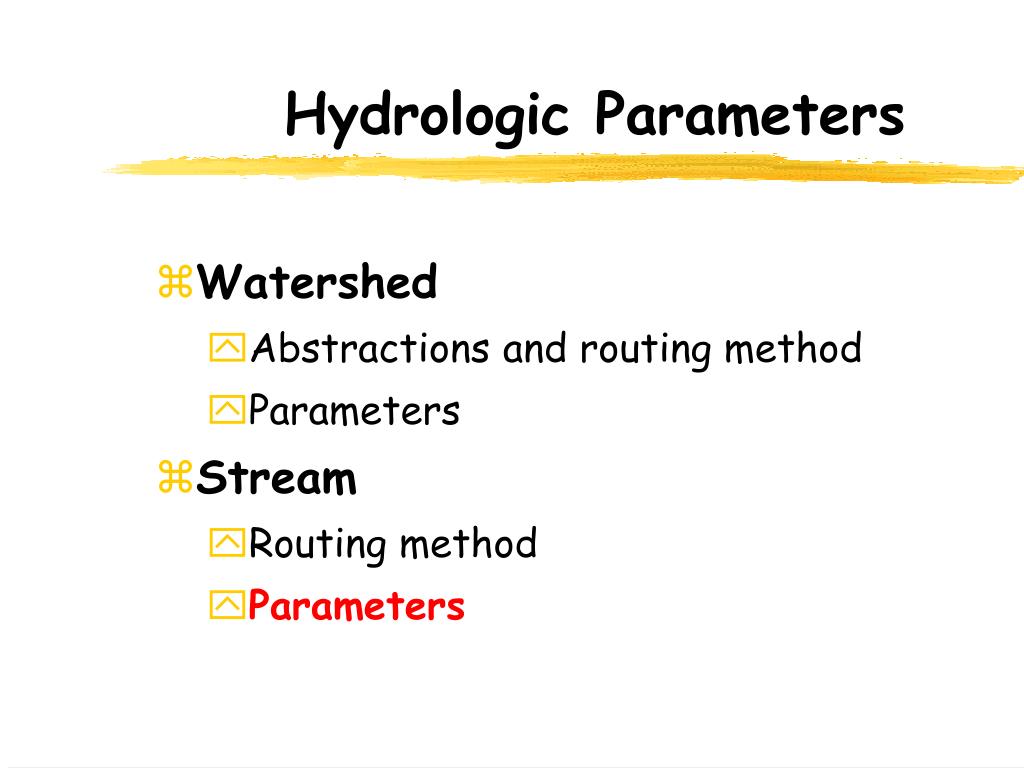 Hydrologic Parameters

Watershed
Abstractions and routing method
Parameters

Stream
Routing method
Parameters